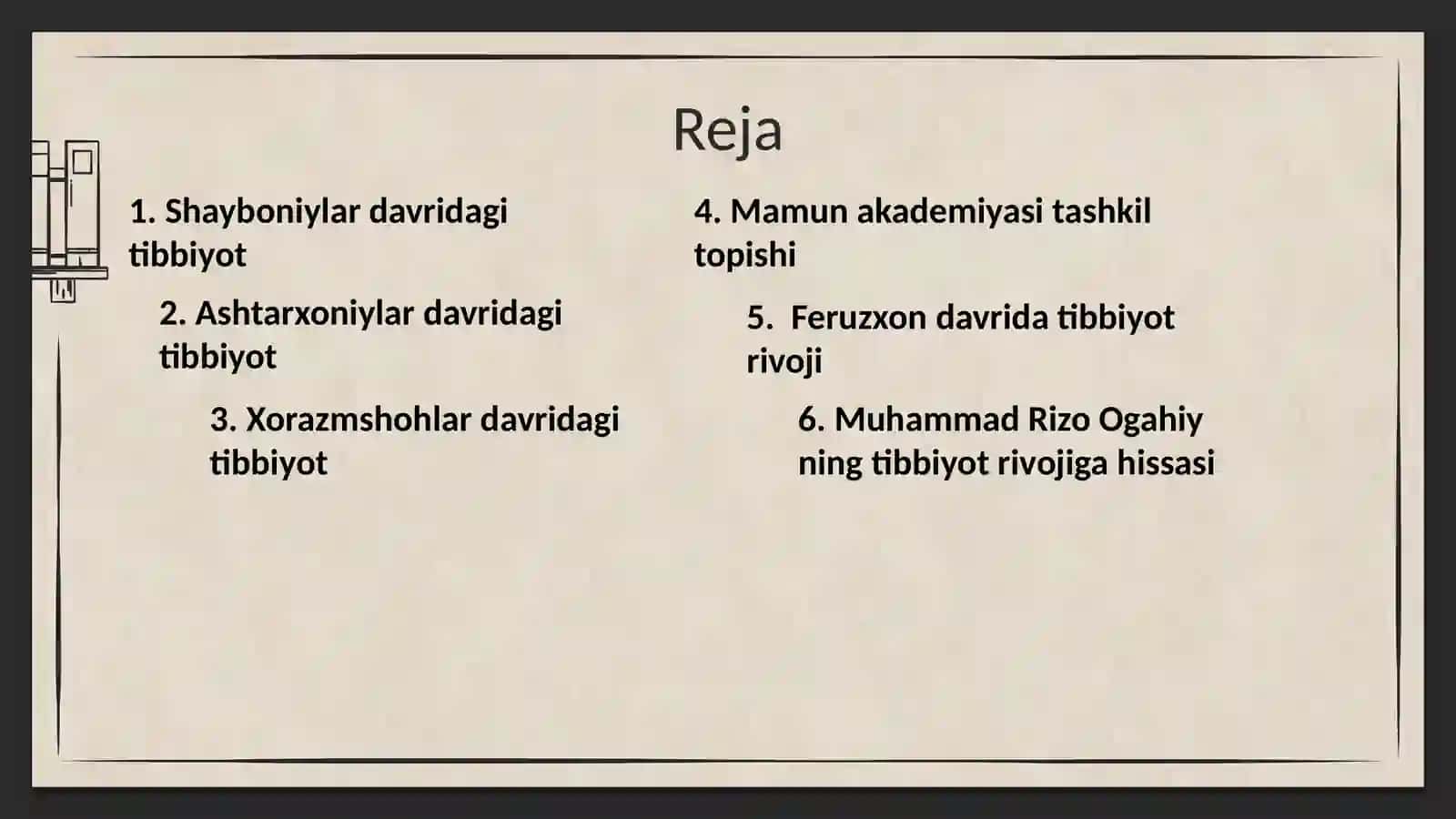 Reja

1. Shayboniylar davridagi tibbiyot

2. Ashtarxoniylar davridagi tibbiyot

3. Xorazmshohlar davridagi tibbiyot

4. Mamun akademiyasi tashkil topishi

5. Feruzxon davrida tibbiyot rivoji

6. Muhammad Rizo Ogahiy ning tibbiyot rivojiga hissasi